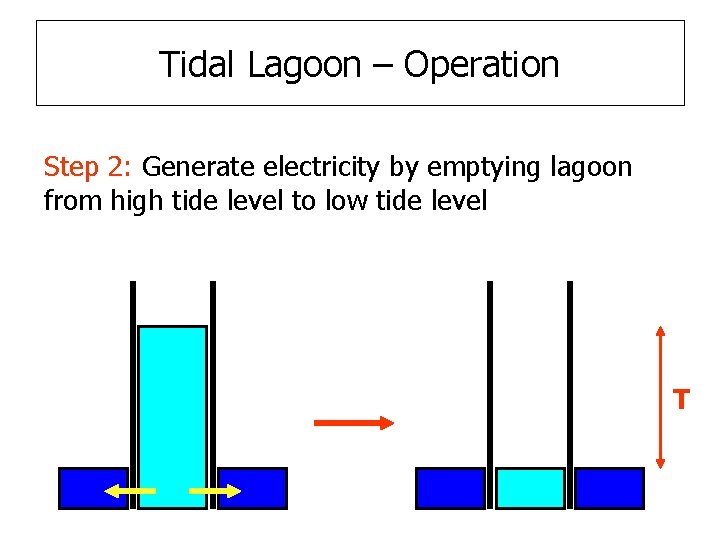 Tidal Lagoon – Operation

Step 2: Generate electricity by emptying lagoon from high tide level to low tide level

T